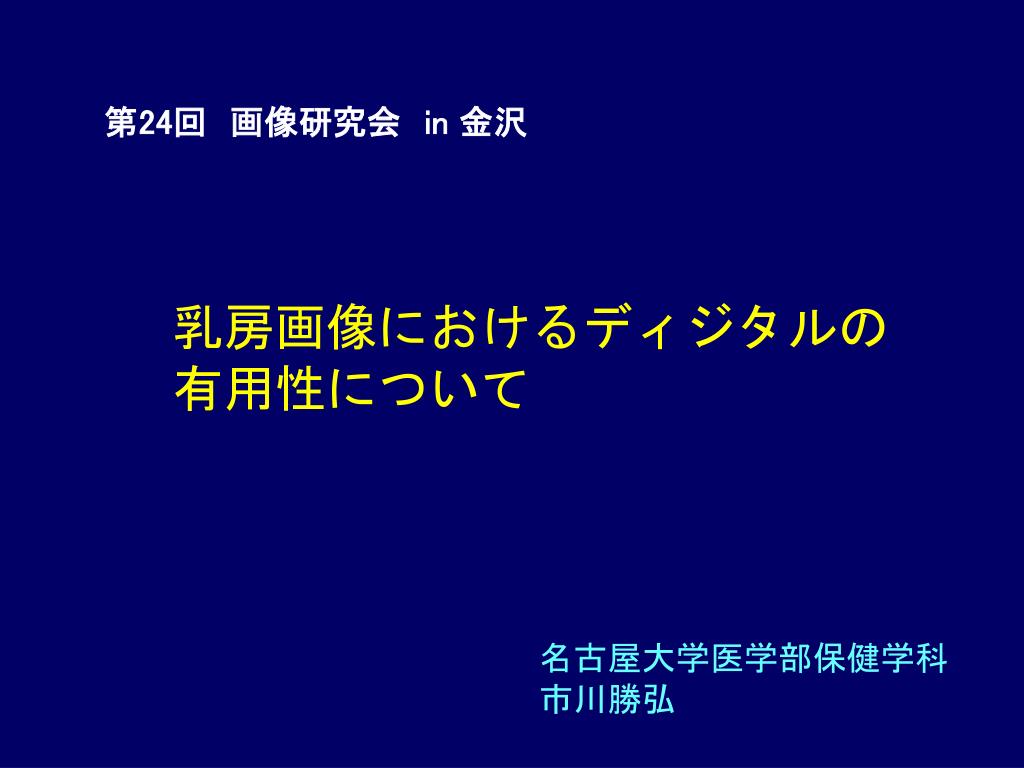 第24回　画像研究会　in 金沢

乳房画像におけるディジタルの有用性について

名古屋大学医学部保健学科
市川勝弘